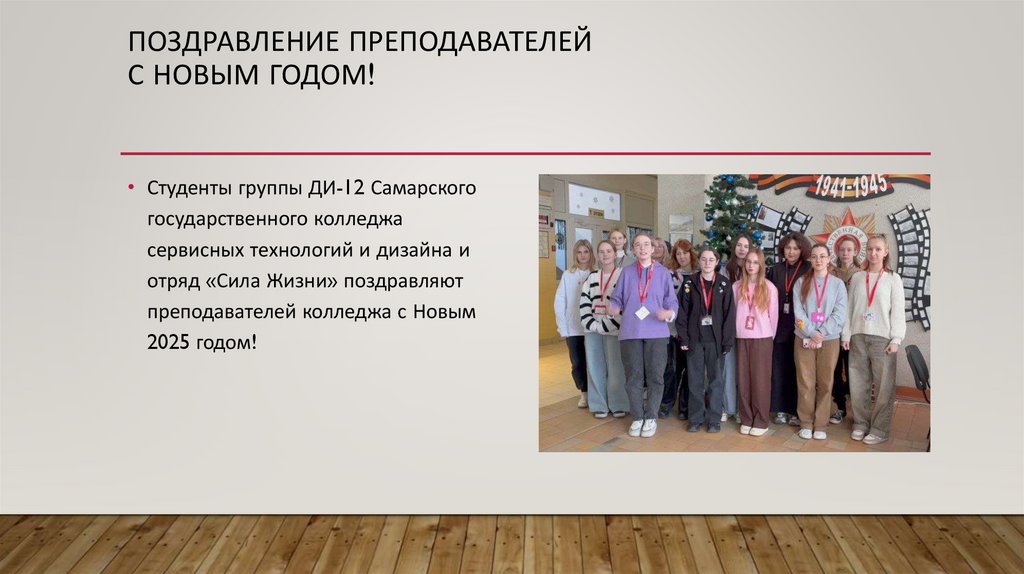 ПОЗДРАВЛЕНИЕ ПРЕПОДАВАТЕЛЕЙ С НОВЫМ ГОДОМ!

• Студенты группы ДИ-12 Самарского государственного колледжа сервисных технологий и дизайна и отряд «Сила Жизни» поздравляют преподавателей колледжа с Новым 2025 годом!

1941-1945